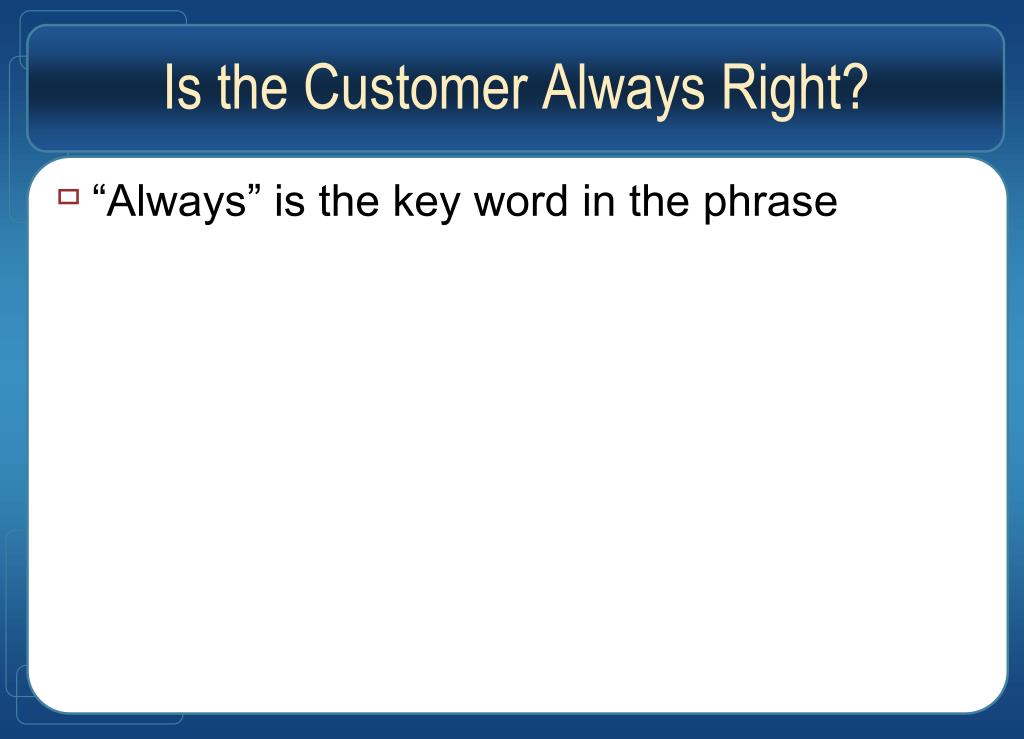 Is the Customer Always Right?

“Always” is the key word in the phrase